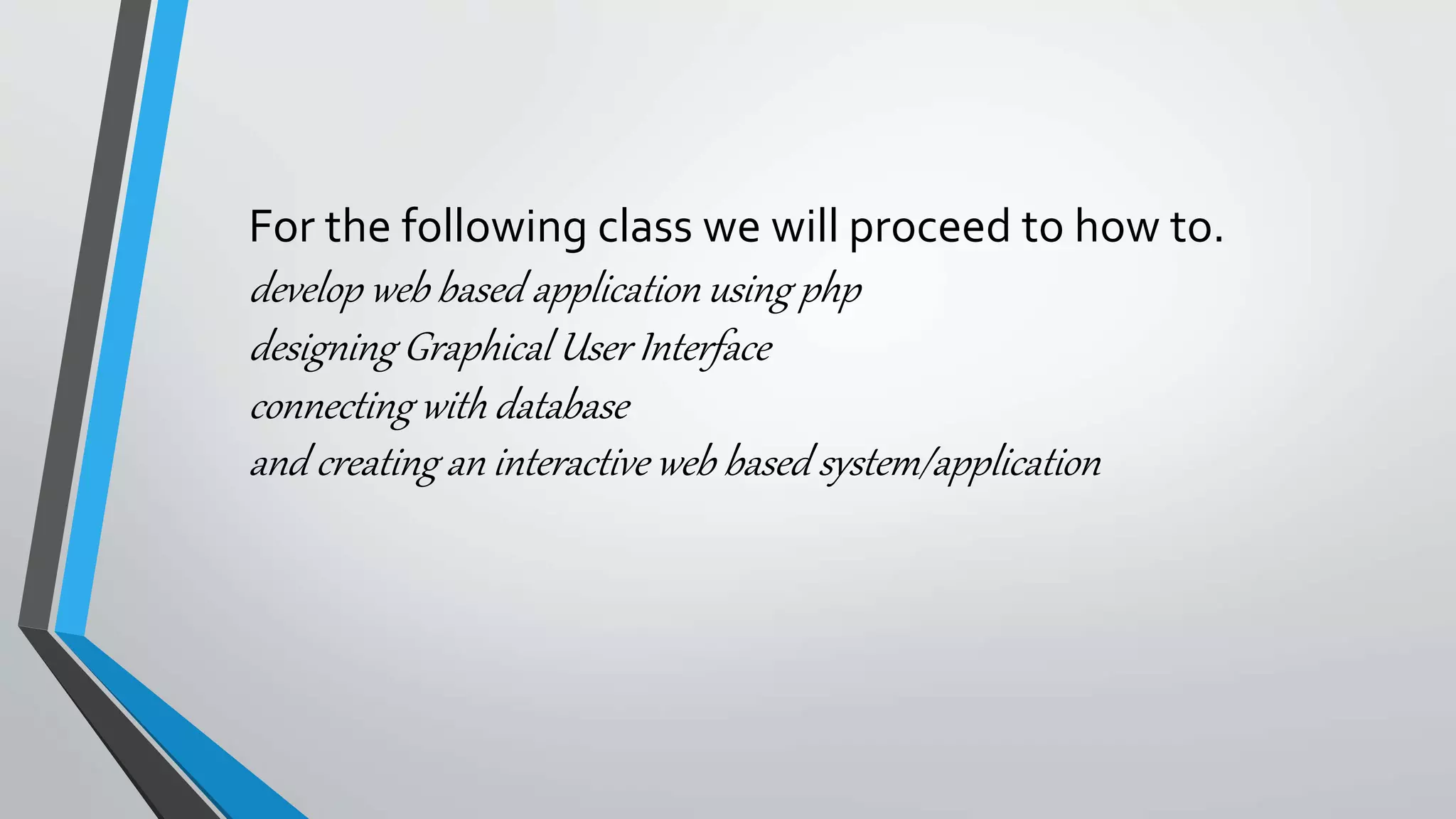 For the following class we will proceed to how to.

develop web based application using php

designing Graphical User Interface

connecting with database

and creating an interactive web based system/application